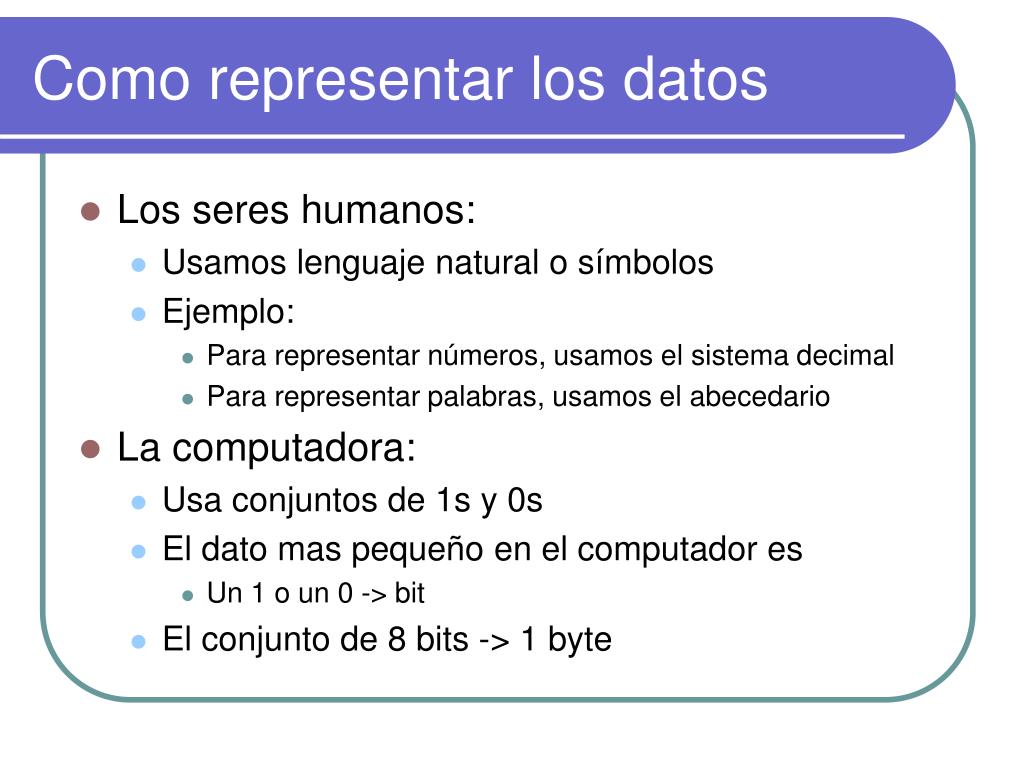 Como representar los datos

- Los seres humanos:
  - Usamos lenguaje natural o símbolos
  - Ejemplo:
    - Para representar números, usamos el sistema decimal
    - Para representar palabras, usamos el abecedario
- La computadora:
  - Usa conjuntos de 1s y 0s
  - El dato mas pequeño en el computador es
    - Un 1 o un 0 -> bit
  - El conjunto de 8 bits -> 1 byte